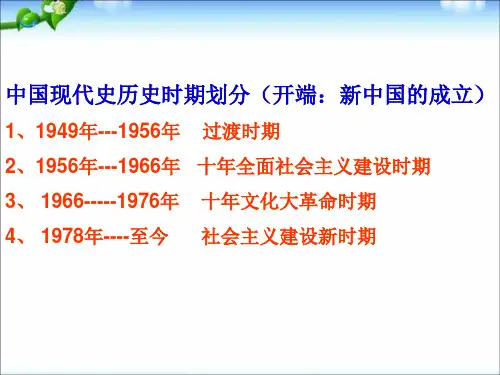 中国现代史历史时期划分（开端：新中国的成立）

1、1949年---1956年　过渡时期

2、1956年---1966年　十年全面社会主义建设时期

3、 1966-----1976年　十年文化大革命时期

4、 1978年----至今　社会主义建设新时期